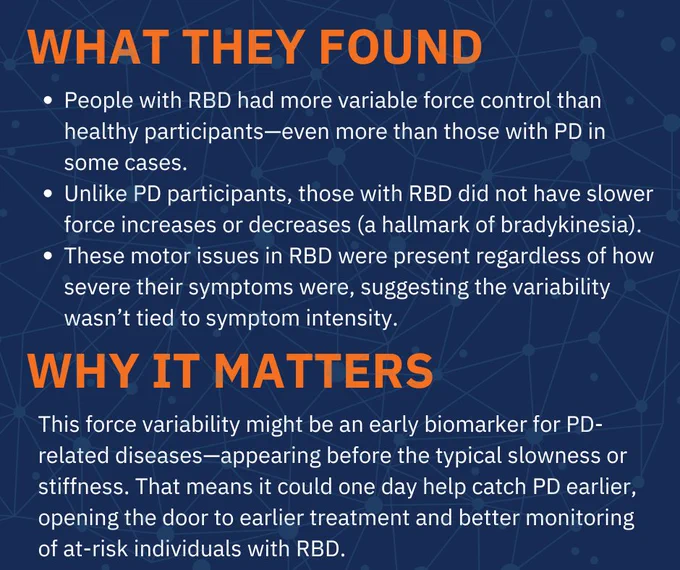 WHAT THEY FOUND

• People with RBD had more variable force control than healthy participants—even more than those with PD in some cases.
• Unlike PD participants, those with RBD did not have slower force increases or decreases (a hallmark of bradykinesia).
• These motor issues in RBD were present regardless of how severe their symptoms were, suggesting the variability wasn't tied to symptom intensity.

WHY IT MATTERS

This force variability might be an early biomarker for PD-related diseases—appearing before the typical slowness or stiffness. That means it could one day help catch PD earlier, opening the door to earlier treatment and better monitoring of at-risk individuals with RBD.